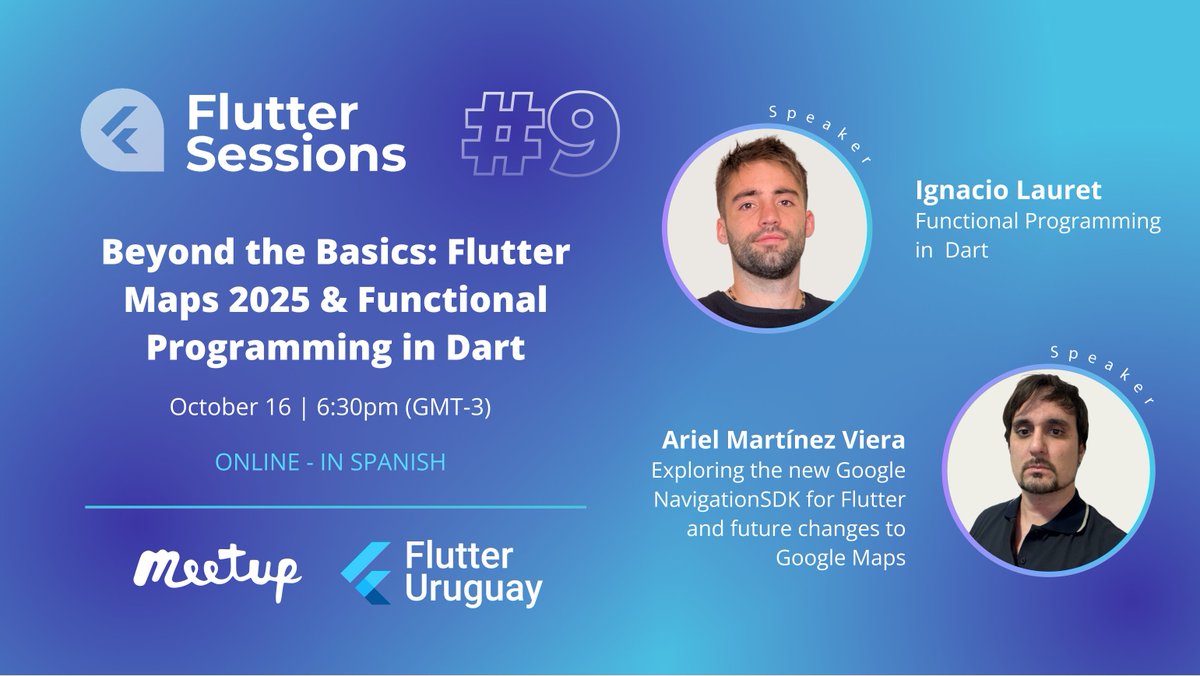 Flutter Sessions #9

Beyond the Basics: Flutter Maps 2025 & Functional Programming in Dart

October 16 | 6:30pm (GMT-3)

ONLINE - IN SPANISH

Meetup

Flutter Uruguay

Speaker

Ignacio Lauret
Functional Programming in Dart

Speaker

Ariel Martínez Viera
Exploring the new Google NavigationSDK for Flutter and future changes to Google Maps